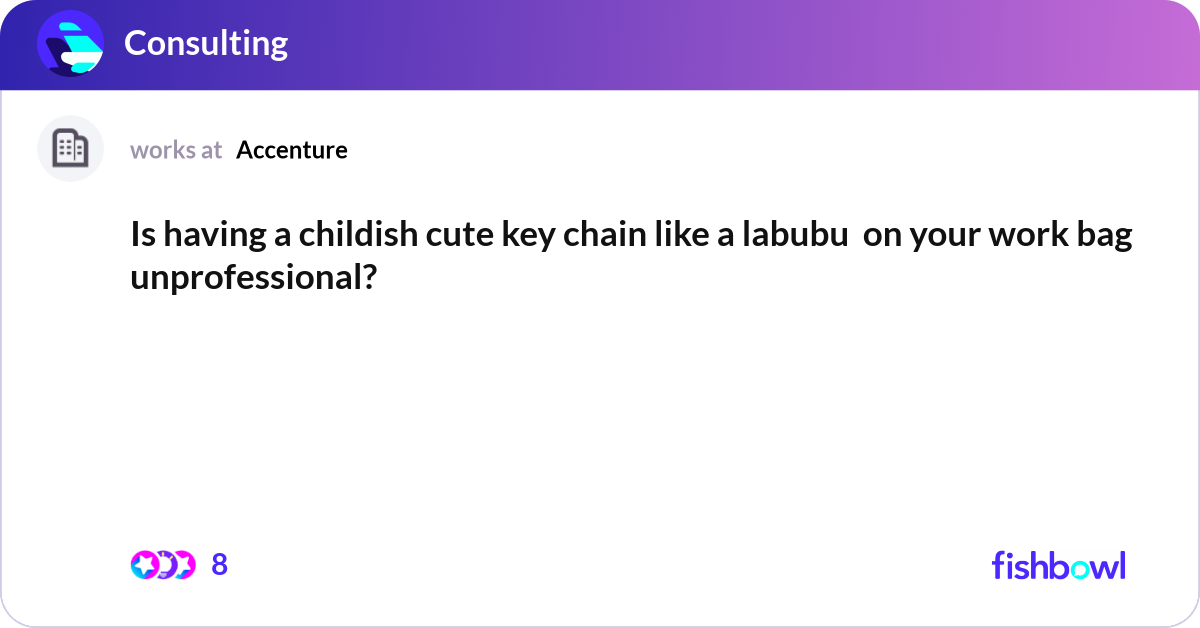 Consulting

works at Accenture

Is having a childish cute key chain like a labubu on your work bag unprofessional?

8

fishbowl